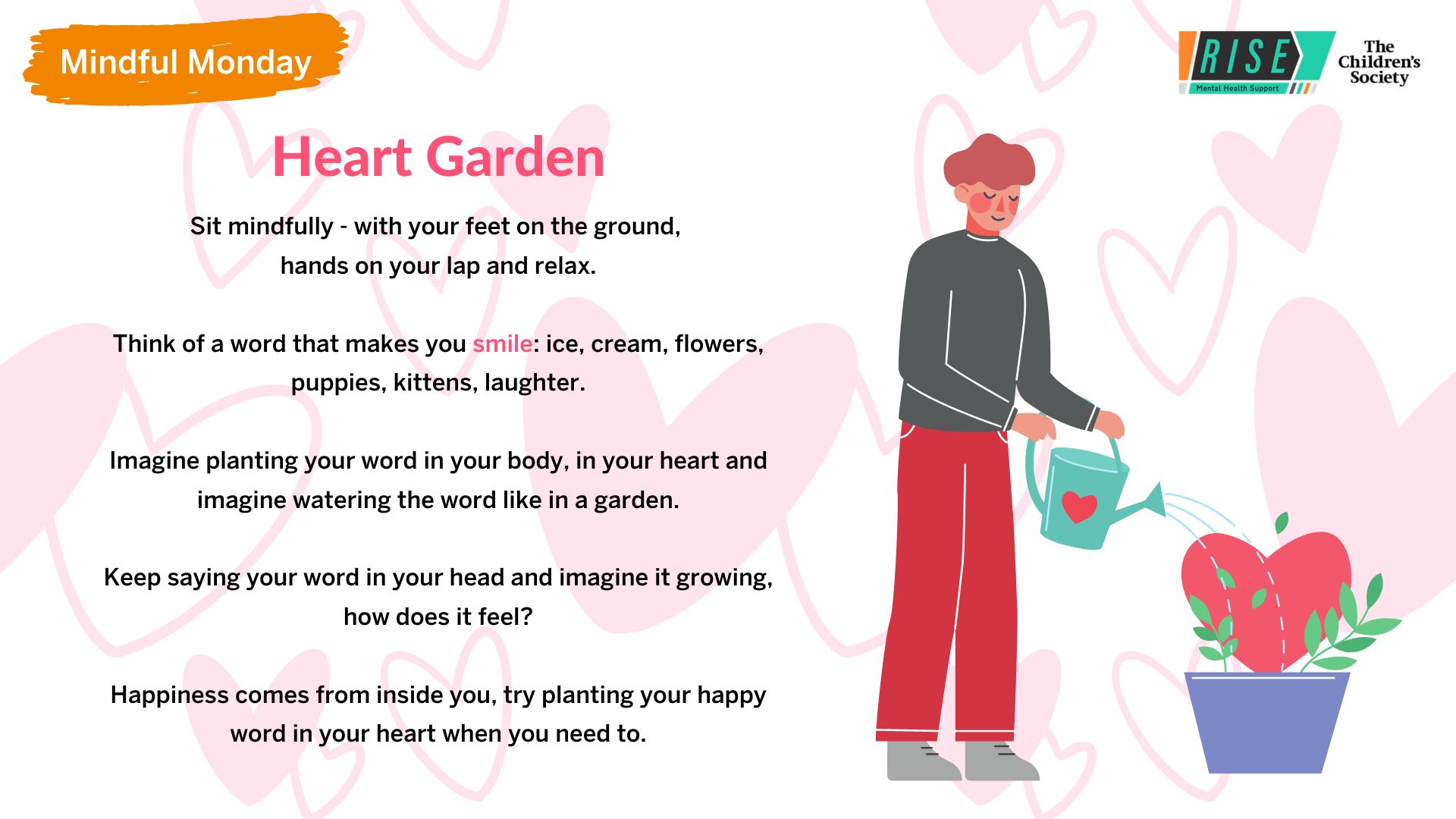 Mindful Monday

RISE
Mental Health Support

The Children's Society

Heart Garden

Sit mindfully - with your feet on the ground, hands on your lap and relax.

Think of a word that makes you smile: ice, cream, flowers, puppies, kittens, laughter.

Imagine planting your word in your body, in your heart and imagine watering the word like in a garden.

Keep saying your word in your head and imagine it growing, how does it feel?

Happiness comes from inside you, try planting your happy word in your heart when you need to.